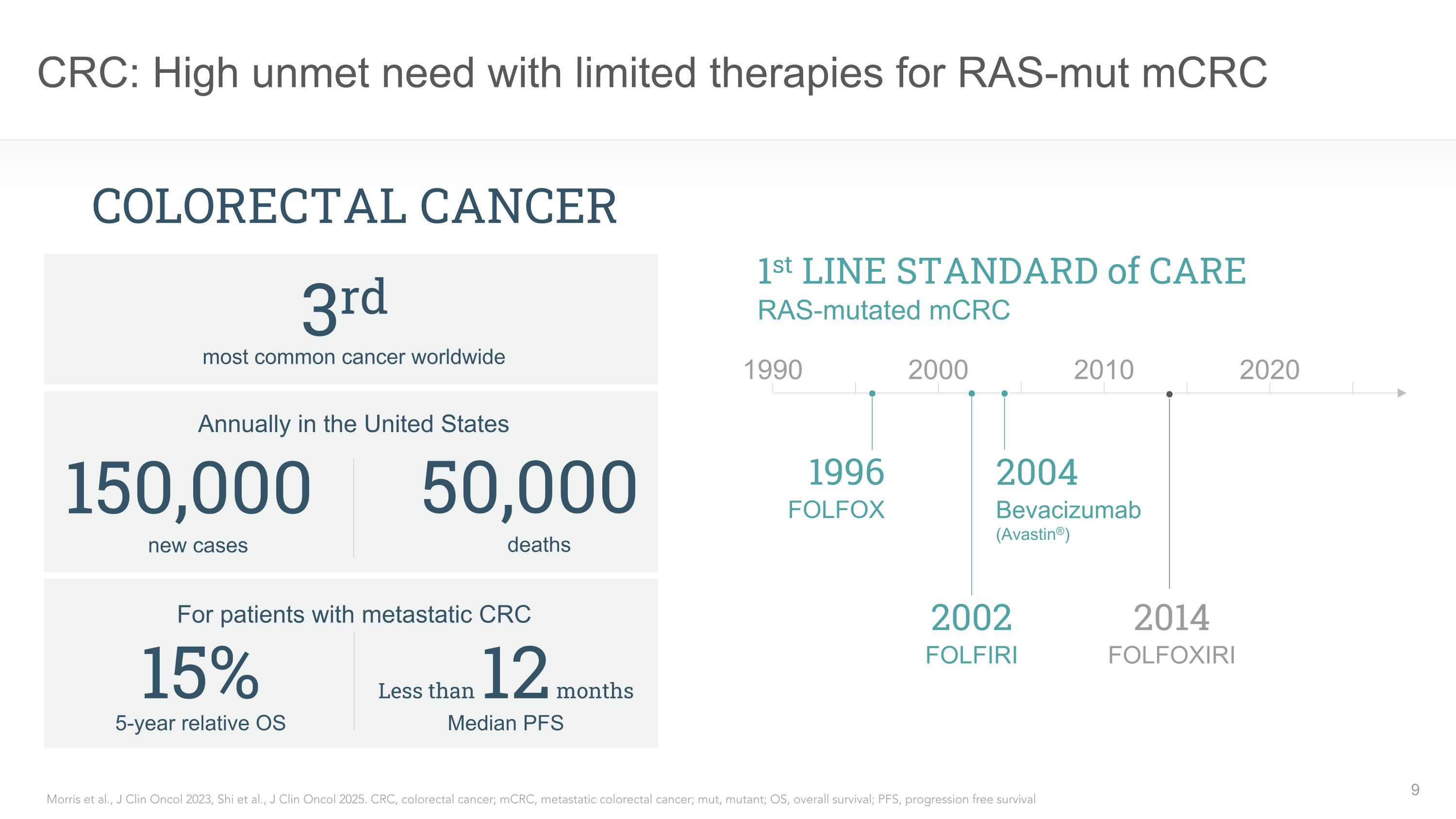 CRC: High unmet need with limited therapies for RAS-mut mCRC

COLORECTAL CANCER

3rd
most common cancer worldwide

Annually in the United States

150,000
new cases

50,000
deaths

For patients with metastatic CRC

15%
5-year relative OS

Less than 12 months
Median PFS

1st LINE STANDARD of CARE
RAS-mutated mCRC

1990 2000 2010 2020

1996
FOLFOX

2004
Bevacizumab
(Avastin®)

2002
FOLFIRI

2014
FOLFOXIRI

Morris et al., J Clin Oncol 2023, Shi et al., J Clin Oncol 2025. CRC, colorectal cancer; mCRC, metastatic colorectal cancer; mut, mutant; OS, overall survival; PFS, progression free survival

9